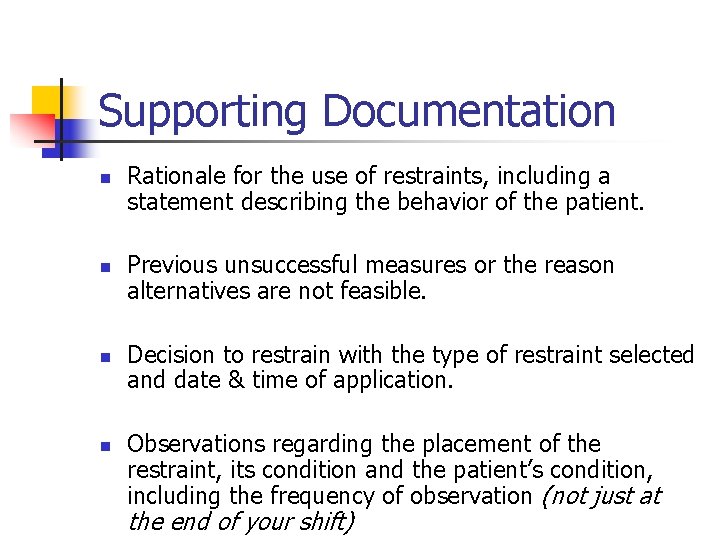 Supporting Documentation

• Rationale for the use of restraints, including a statement describing the behavior of the patient.

• Previous unsuccessful measures or the reason alternatives are not feasible.

• Decision to restrain with the type of restraint selected and date & time of application.

• Observations regarding the placement of the restraint, its condition and the patient's condition, including the frequency of observation (not just at the end of your shift)